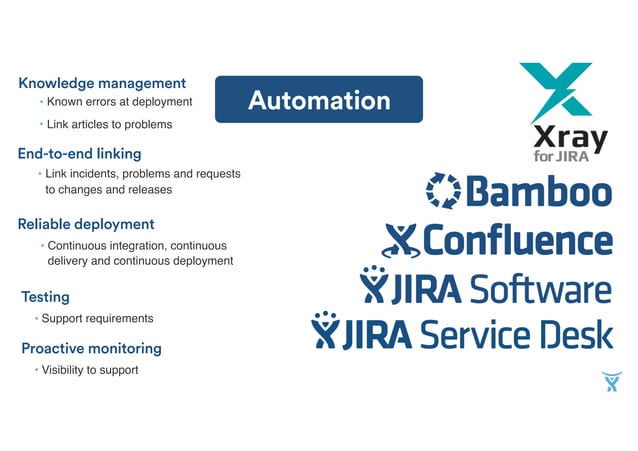 Knowledge management
• Known errors at deployment
• Link articles to problems

End-to-end linking
• Link incidents, problems and requests to changes and releases

Reliable deployment
• Continuous integration, continuous delivery and continuous deployment

Testing
• Support requirements

Proactive monitoring
• Visibility to support

Automation

Xray for JIRA

Bamboo

Confluence

JIRA Software

JIRA Service Desk